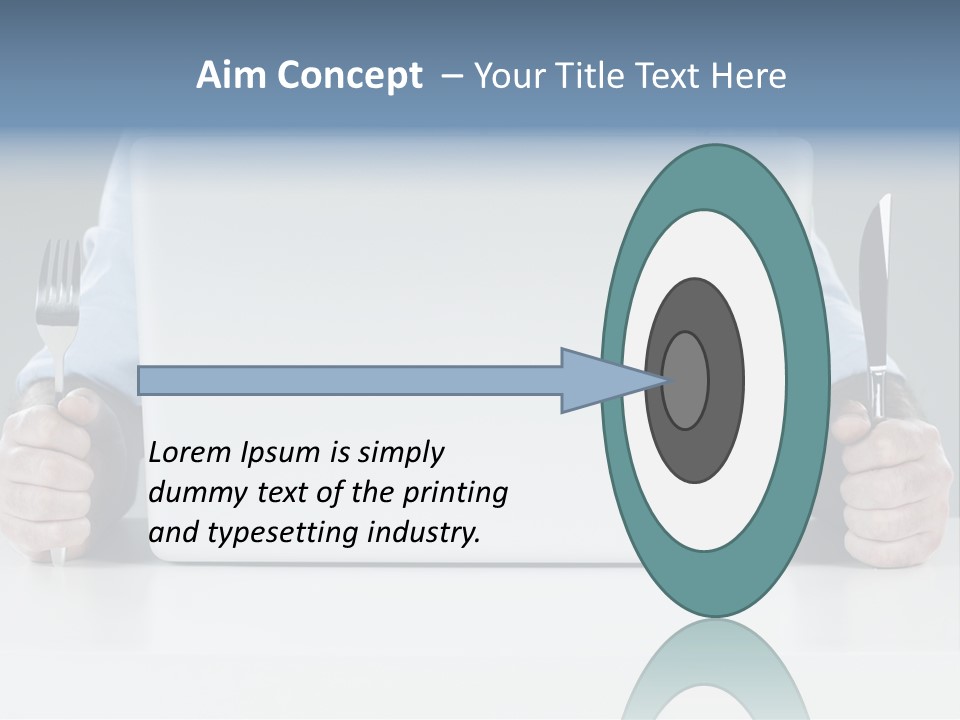 Aim Concept – Your Title Text Here

Lorem Ipsum is simply dummy text of the printing and typesetting industry.